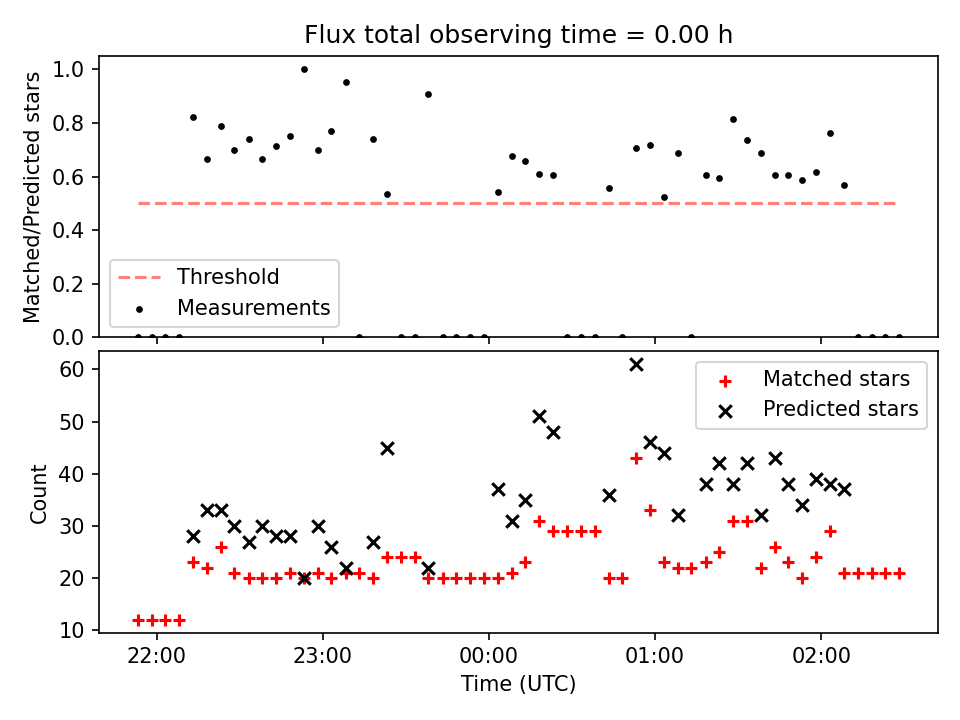 Flux total observing time = 0.00 h

Matched/Predicted stars

1.0
0.8
0.6
0.4
0.2
0.0

Threshold
Measurements

Count

60
50
40
30
20
10

Matched stars
Predicted stars

22:00
23:00
00:00
01:00
02:00

Time (UTC)